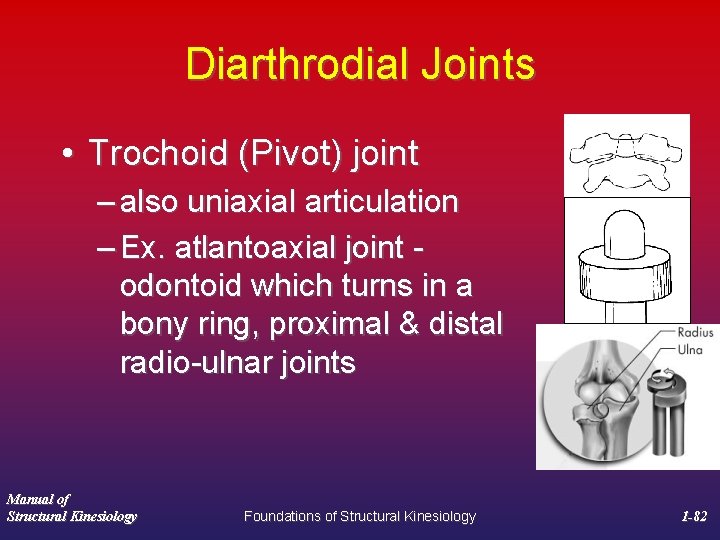 Diarthrodial Joints

• Trochoid (Pivot) joint
– also uniaxial articulation
– Ex. atlantoaxial joint - odontoid which turns in a bony ring, proximal & distal radio-ulnar joints

Radius
Ulna

Manual of Structural Kinesiology

Foundations of Structural Kinesiology

1-82